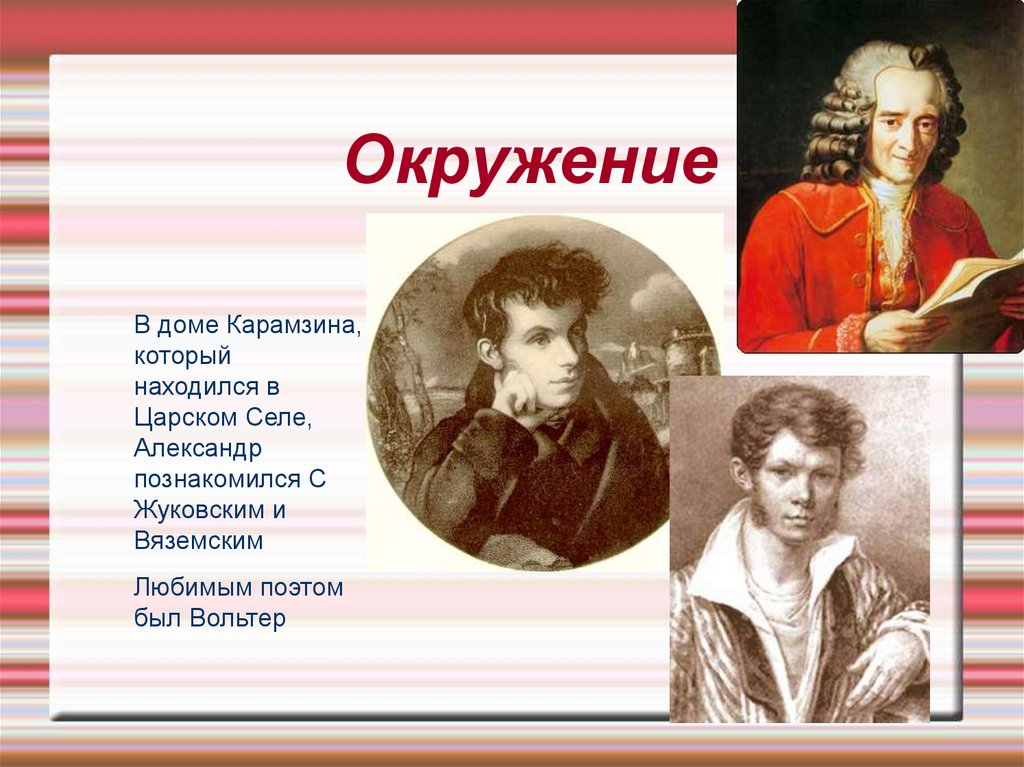 Окружение

В доме Карамзина, который находился в Царском Селе, Александр познакомился С Жуковским и Вяземским

Любимым поэтом был Вольтер